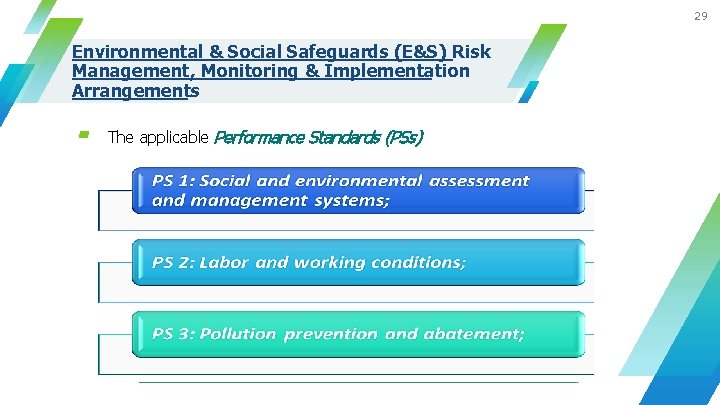 29

Environmental & Social Safeguards (E&S) Risk Management, Monitoring & Implementation Arrangements

The applicable Performance Standards (PSs)

PS 1: Social and environmental assessment and management systems;

PS 2: Labor and working conditions;

PS 3: Pollution prevention and abatement;